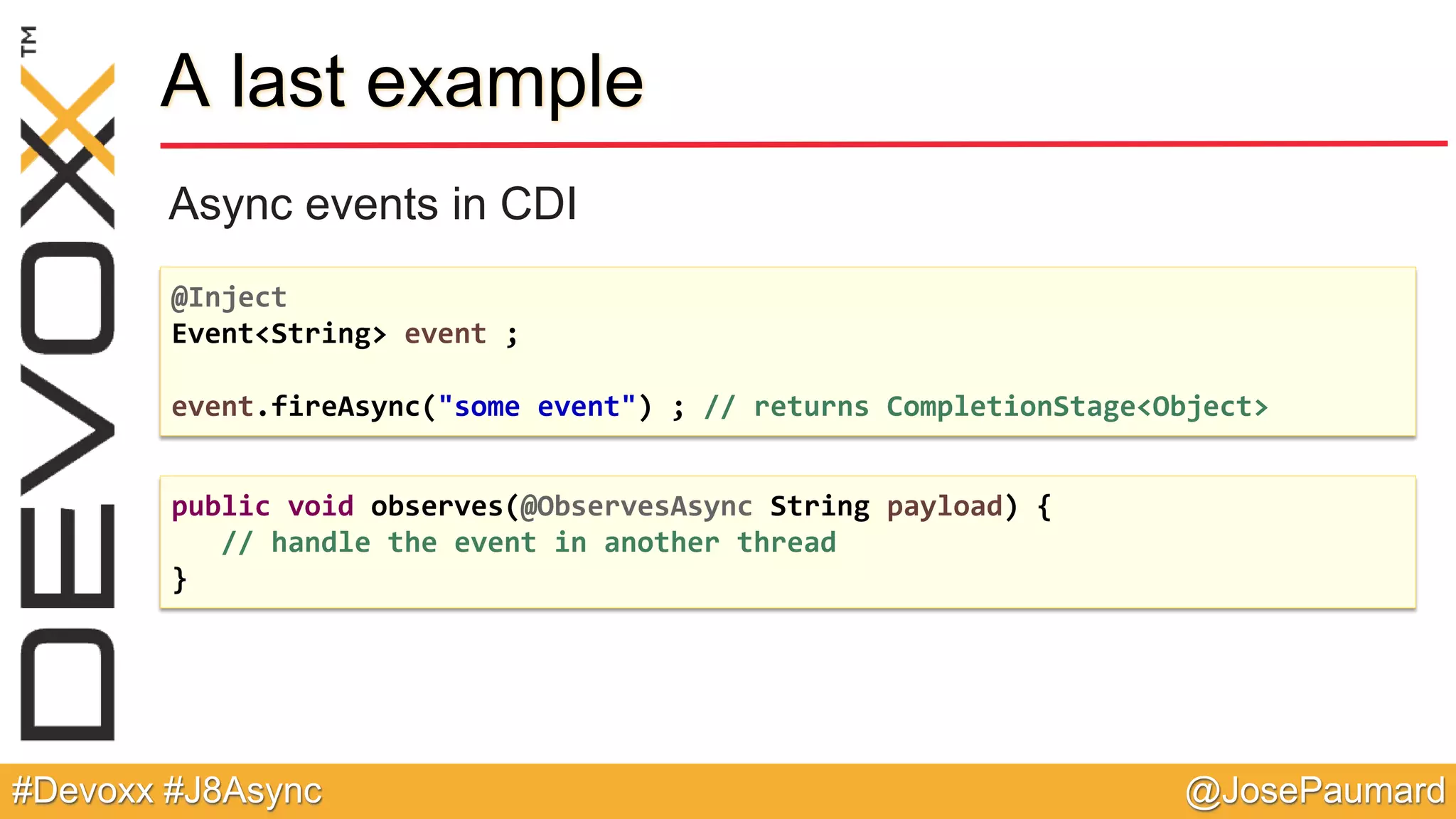 DEVOXX TM

A last example

Async events in CDI

@Inject
Event<String> event ;

event.fireAsync("some event") ; // returns CompletionStage<Object>

public void observes(@ObservesAsync String payload) {
    // handle the event in another thread
}

#Devoxx #J8Async

@JosePaumard